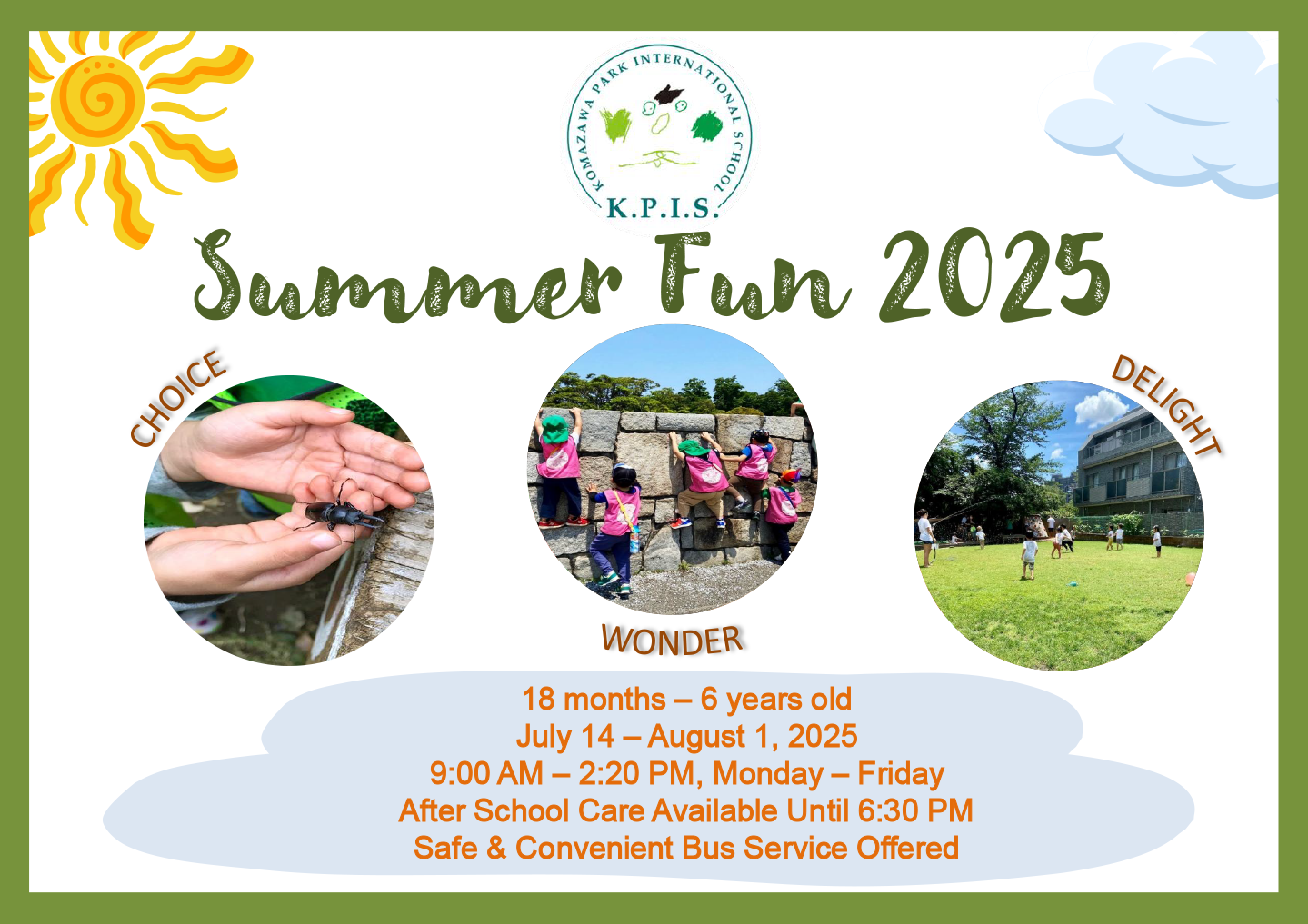 KOMAZAWA PARK INTERNATIONAL SCHOOL
K.P.I.S.

Summer Fun 2025

CHOICE

WONDER

DELIGHT

18 months – 6 years old
July 14 – August 1, 2025
9:00 AM – 2:20 PM, Monday – Friday
After School Care Available Until 6:30 PM
Safe & Convenient Bus Service Offered